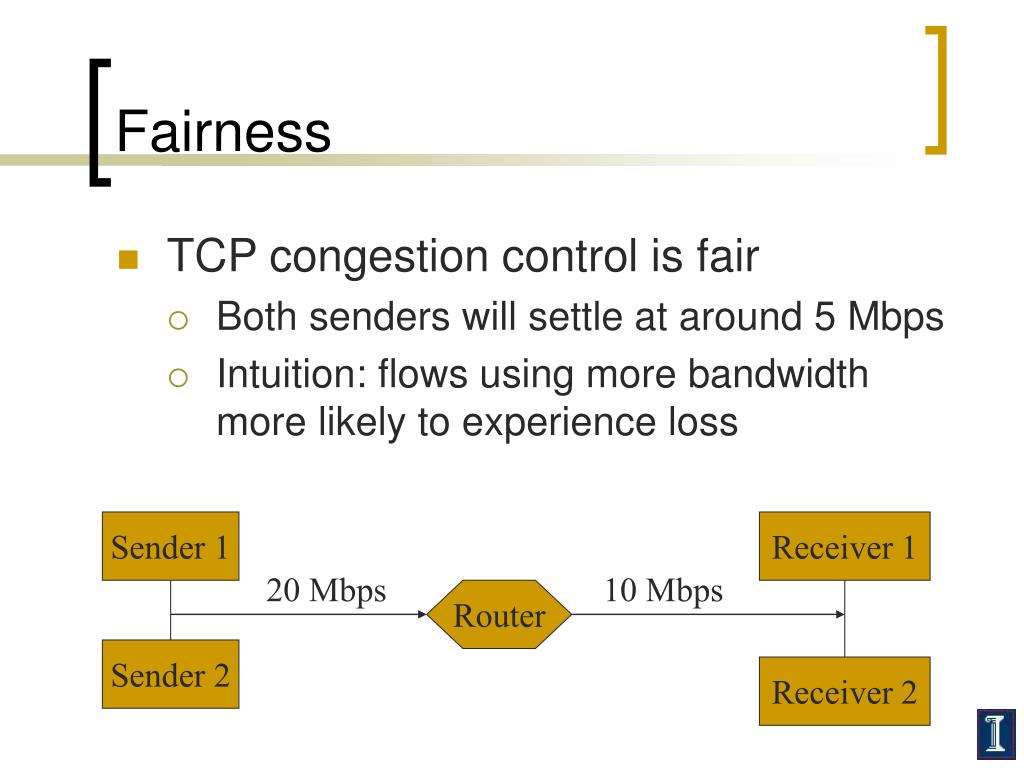 Fairness

TCP congestion control is fair
Both senders will settle at around 5 Mbps
Intuition: flows using more bandwidth more likely to experience loss

Sender 1
Sender 2
20 Mbps
Router
10 Mbps
Receiver 1
Receiver 2

I